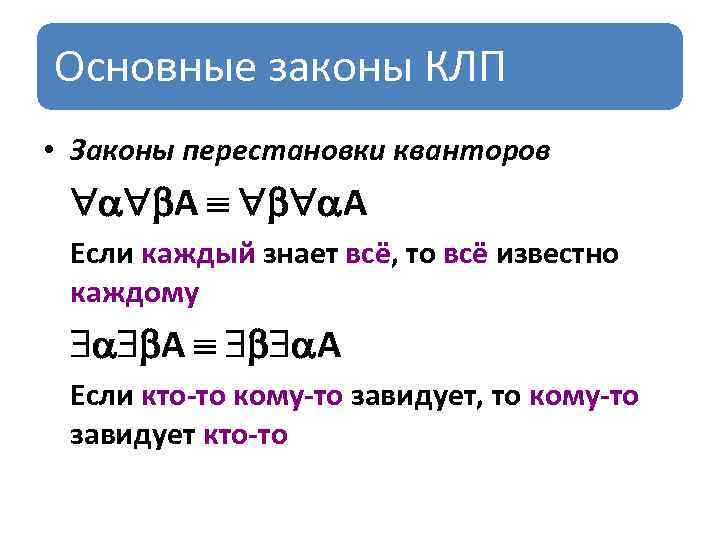 Основные законы КЛП

• Законы перестановки кванторов

$\forall\alpha\forall\beta A \equiv \forall\beta\forall\alpha A$

Если каждый знает всё, то всё известно каждому

$\exists\alpha\exists\beta A \equiv \exists\beta\exists\alpha A$

Если кто-то кому-то завидует, то кому-то завидует кто-то